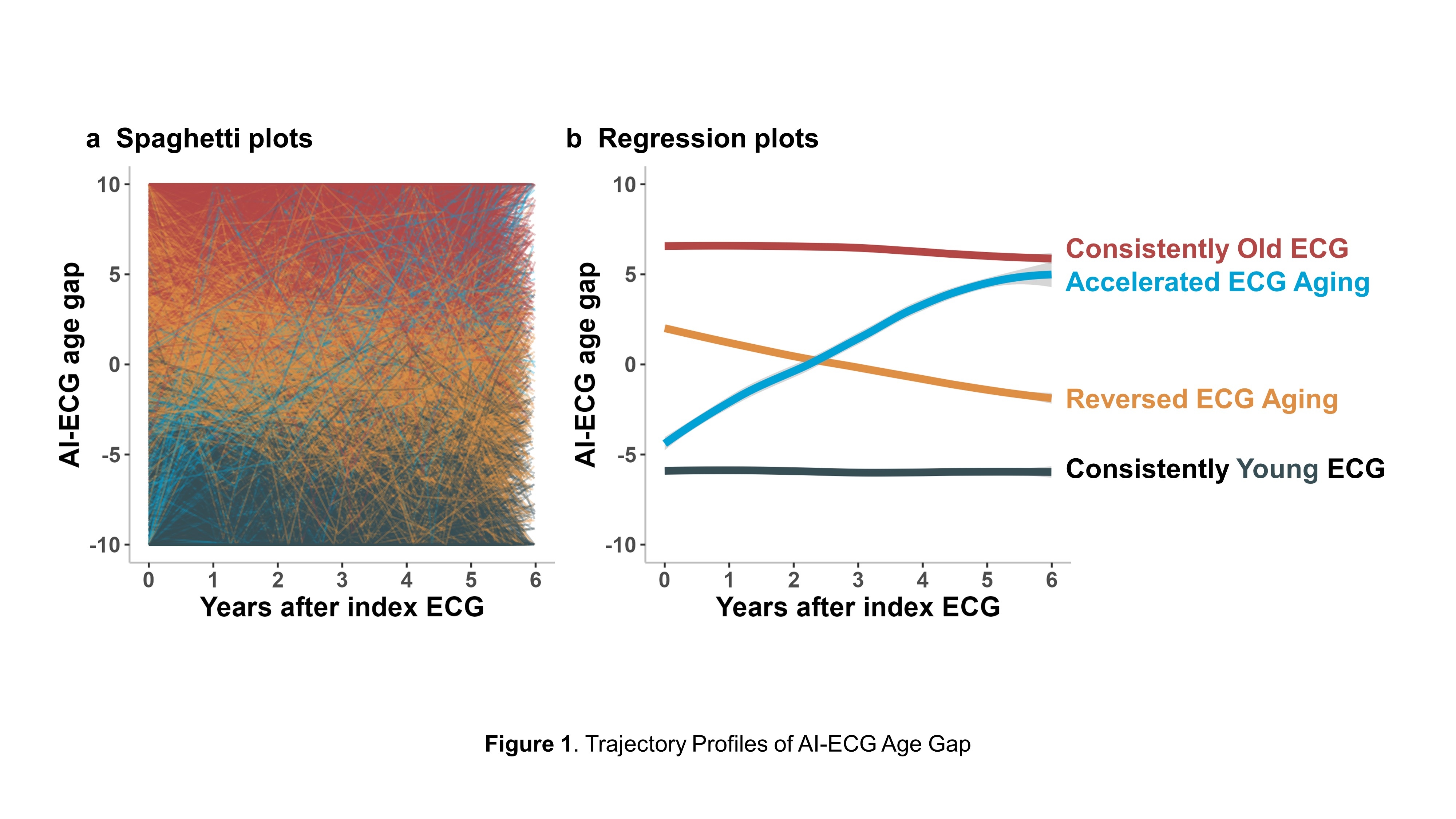 a Spaghetti plots

AI-ECG age gap

10
5
0
-5
-10

0 1 2 3 4 5 6

Years after index ECG

b Regression plots

AI-ECG age gap

10
5
0
-5
-10

0 1 2 3 4 5 6

Years after index ECG

Consistently Old ECG
Accelerated ECG Aging
Reversed ECG Aging
Consistently Young ECG

**Figure 1**. Trajectory Profiles of AI-ECG Age Gap